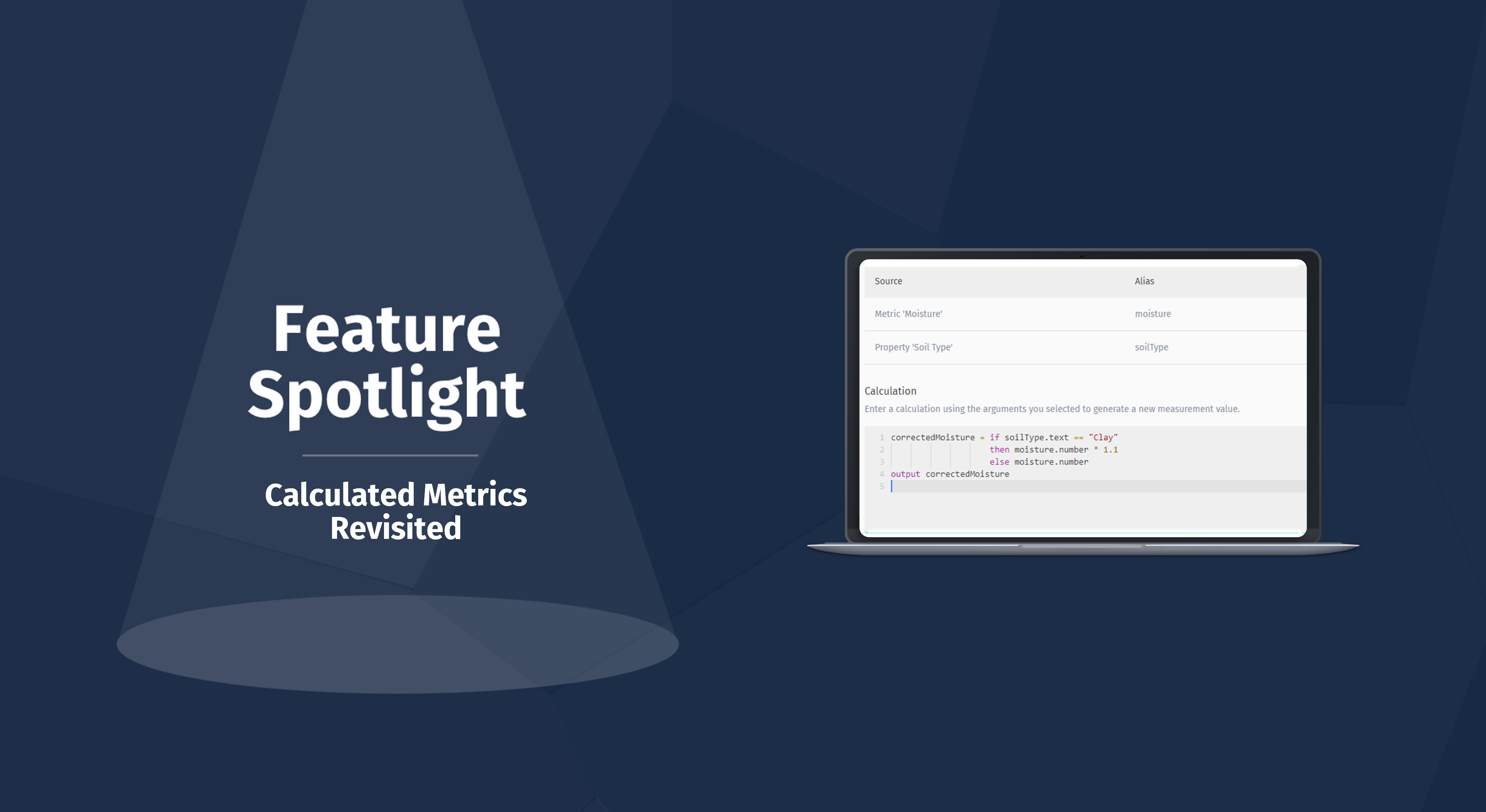 Feature Spotlight

Calculated Metrics Revisited

| Source | Alias |
|---|---|
| Metric 'Moisture' | moisture |
| Property 'Soil Type' | soilType |

Calculation

Enter a calculation using the arguments you selected to generate a new measurement value.

1 correctedMoisture = if soilType.text == "Clay"
2 then moisture.number * 1.1
3 else moisture.number
4 output correctedMoisture
5